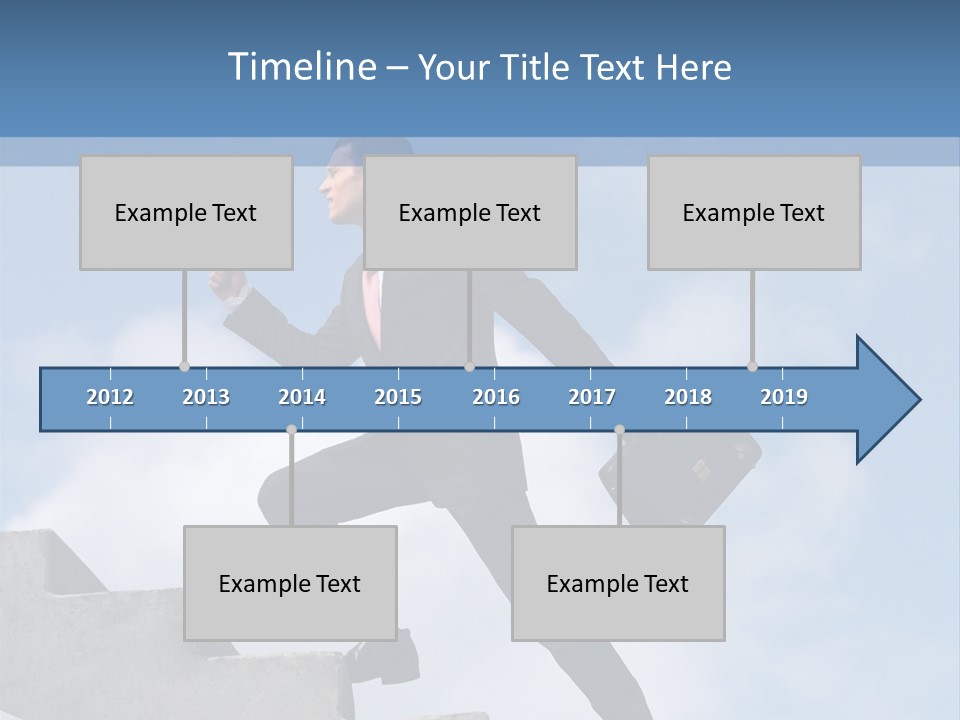 Timeline – Your Title Text Here

Example Text

Example Text

Example Text

2012 2013 2014 2015 2016 2017 2018 2019

Example Text

Example Text